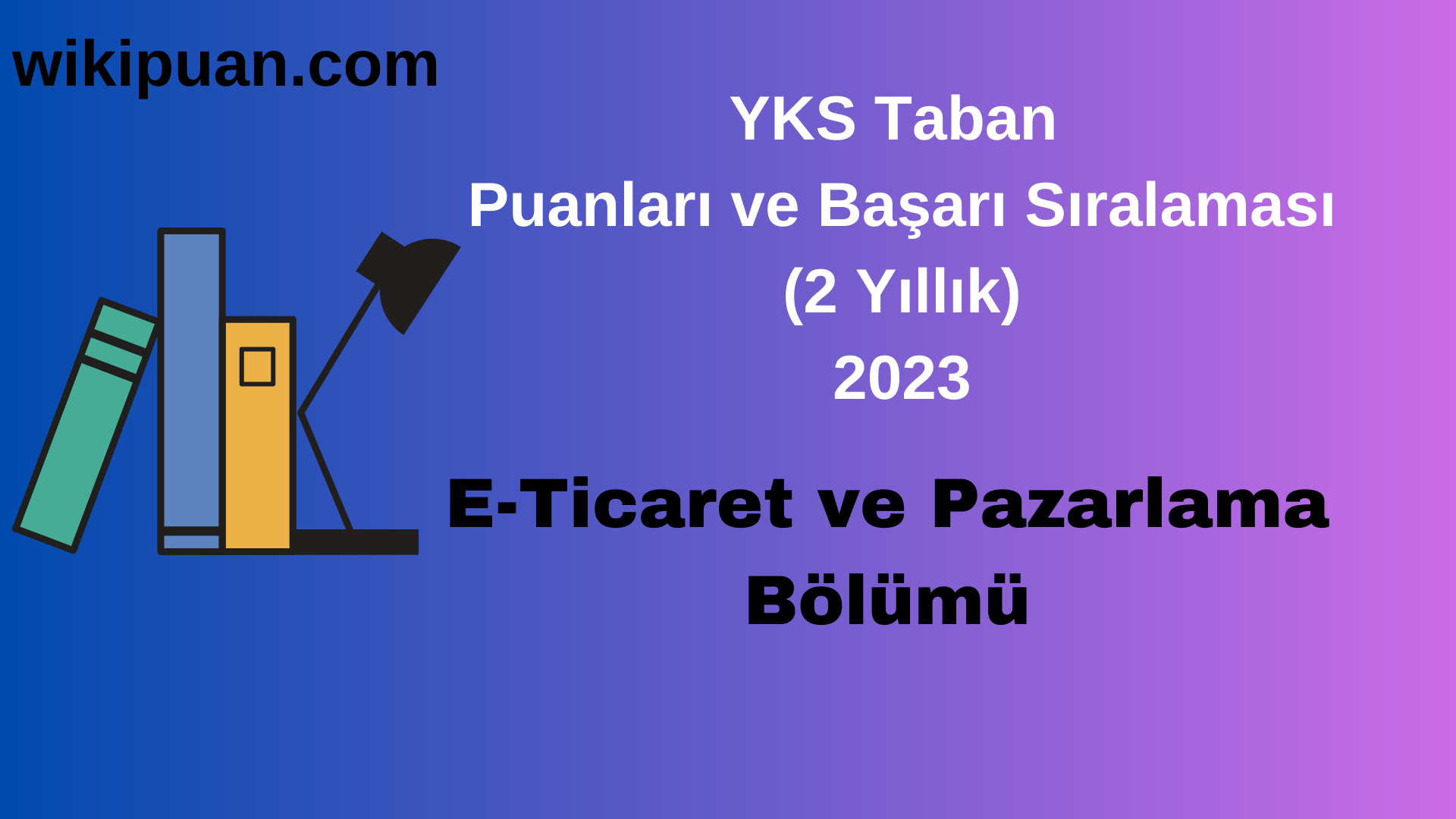 wikipuan.com

YKS Taban
Puanları ve Başarı Sıralaması
(2 Yıllık)
2023

E-Ticaret ve Pazarlama
Bölümü